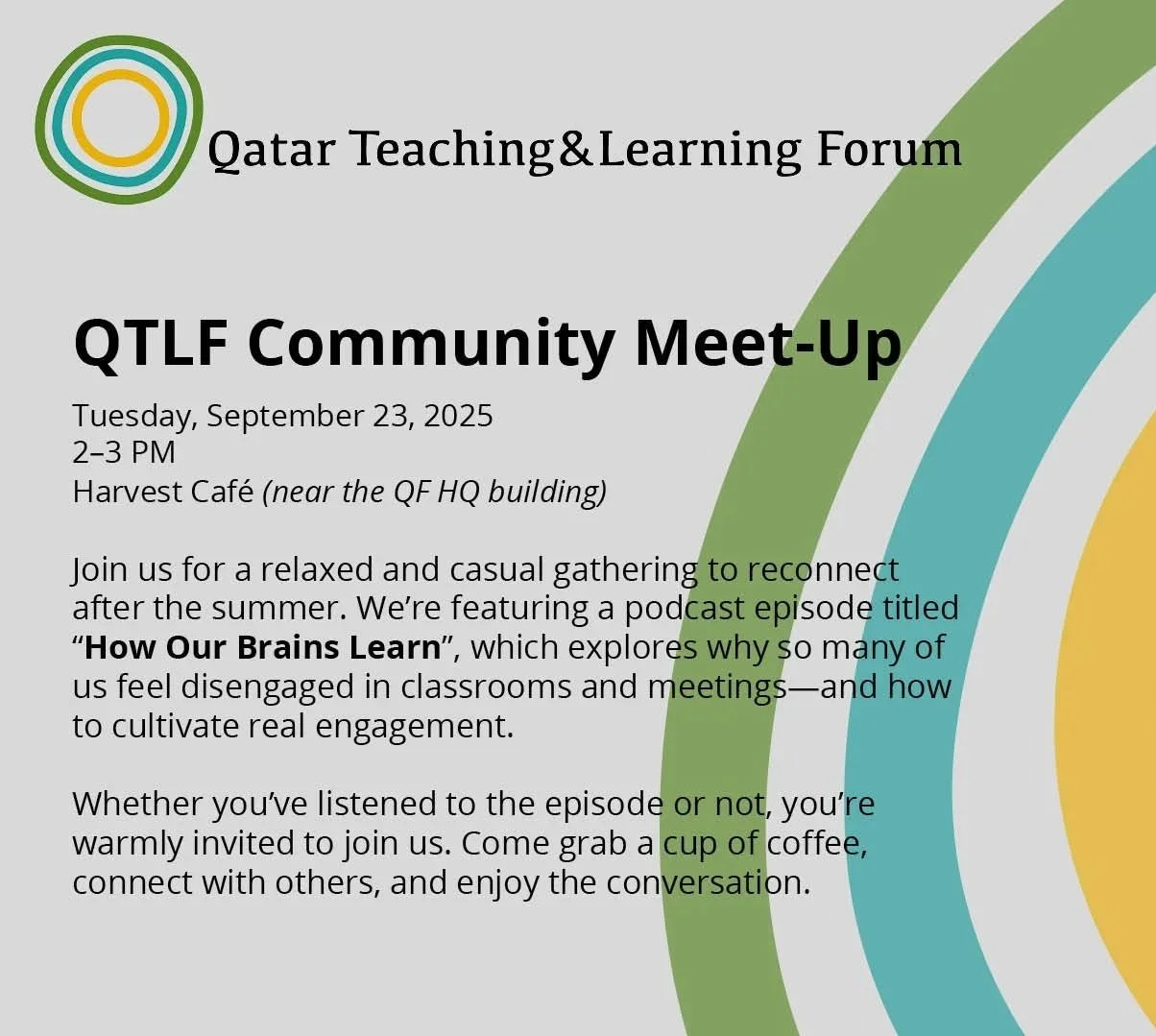 Qatar Teaching&Learning Forum

QTLF Community Meet-Up

Tuesday, September 23, 2025
2–3 PM
Harvest Café (near the QF HQ building)

Join us for a relaxed and casual gathering to reconnect after the summer. We're featuring a podcast episode titled "How Our Brains Learn", which explores why so many of us feel disengaged in classrooms and meetings—and how to cultivate real engagement.

Whether you've listened to the episode or not, you're warmly invited to join us. Come grab a cup of coffee, connect with others, and enjoy the conversation.